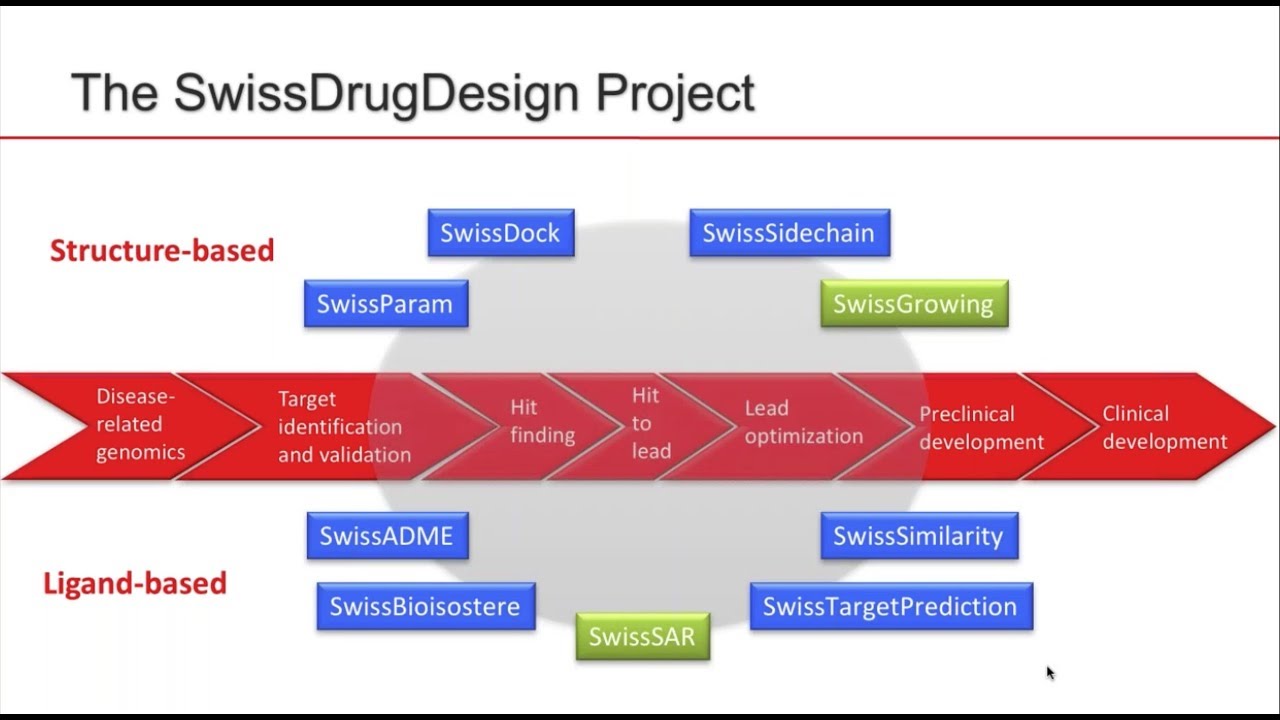 The SwissDrugDesign Project

Structure-based

SwissDock

SwissSidechain

SwissParam

SwissGrowing

Disease-related genomics

Target identification and validation

Hit finding

Hit to lead

Lead optimization

Preclinical development

Clinical development

SwissADME

SwissSimilarity

Ligand-based

SwissBioisostere

SwissTargetPrediction

SwissSAR